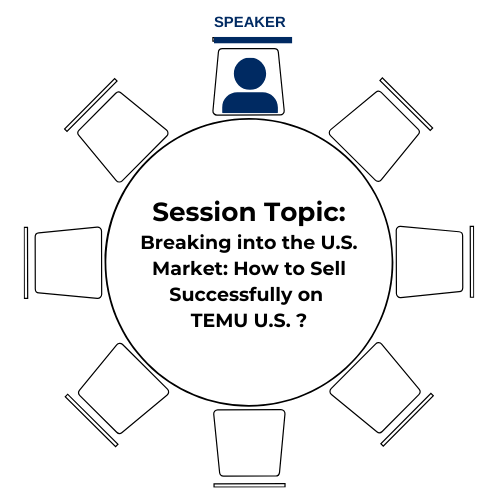 SPEAKER

Session Topic:

Breaking into the U.S. Market: How to Sell Successfully on TEMU U.S. ?